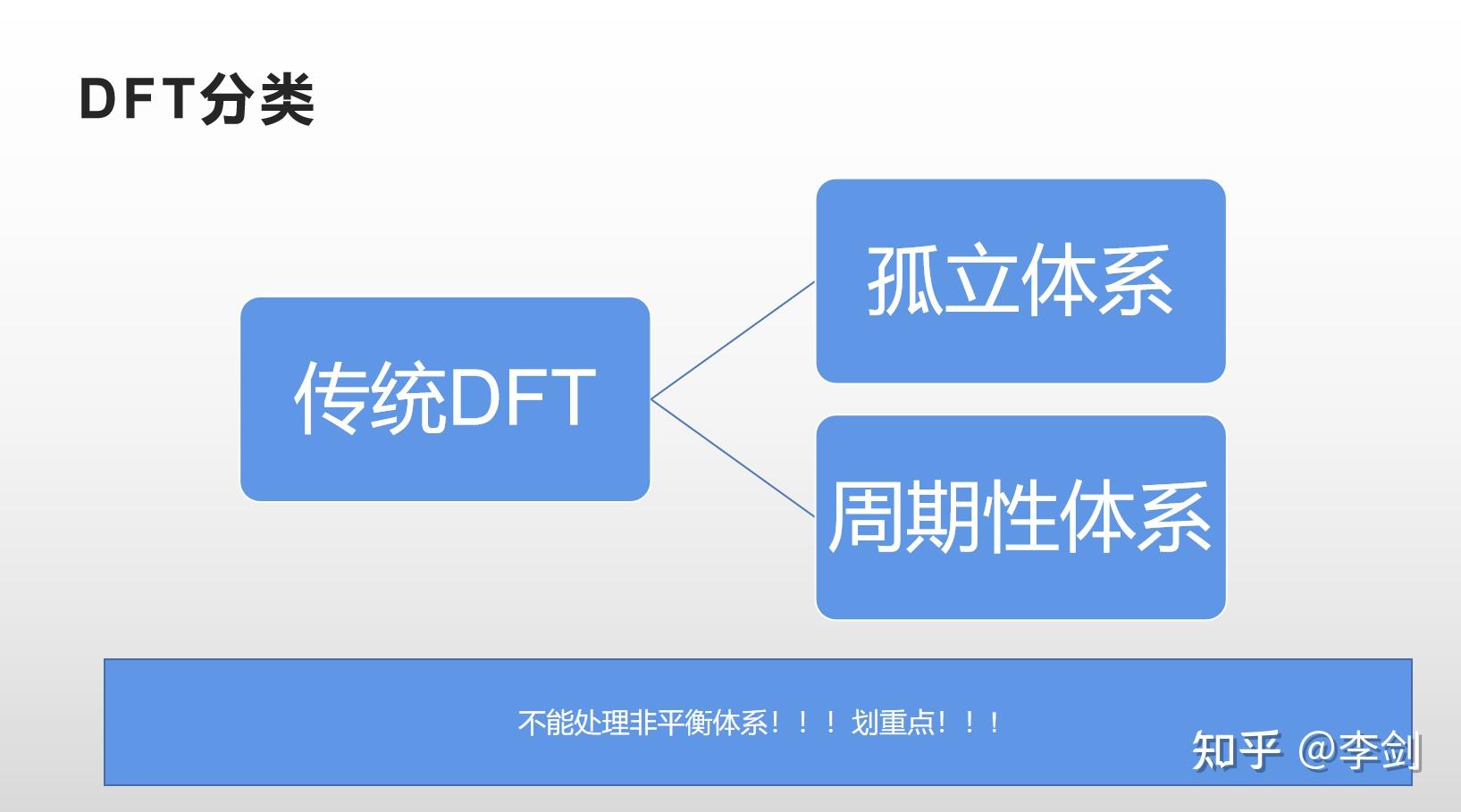 DFT分类

传统DFT

孤立体系

周期性体系

不能处理非平衡体系！！！划重点！！！

知乎 @李剑